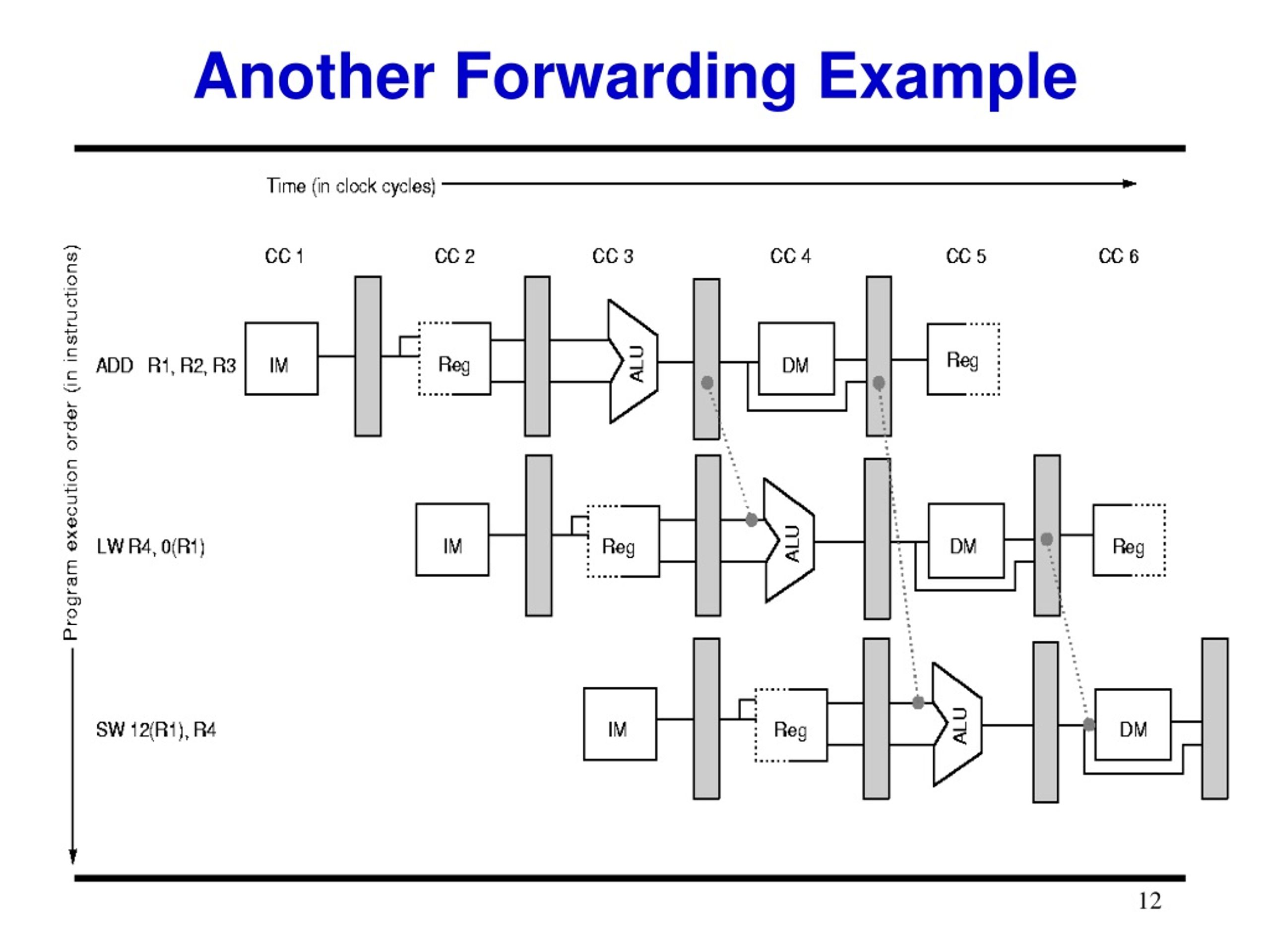 Another Forwarding Example

Time (in clock cycles)

Program execution order (in instructions)

CC 1
CC 2
CC 3
CC 4
CC 5
CC 6

ADD R1, R2, R3
IM
Reg
ALU
DM
Reg

LW R4, 0(R1)
IM
Reg
ALU
DM
Reg

SW 12(R1), R4
IM
Reg
ALU
DM

12